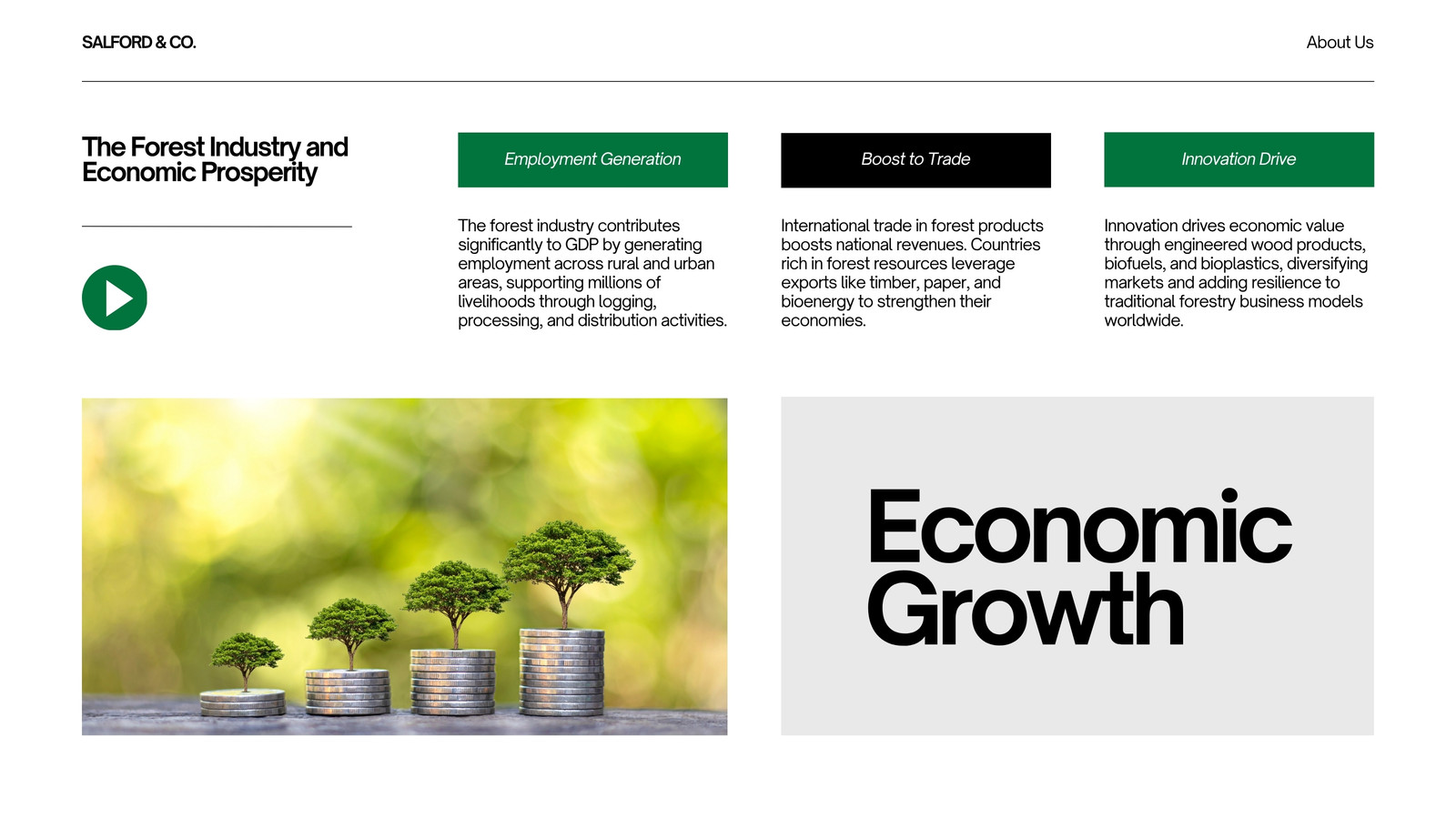 SALFORD & CO.

About Us

The Forest Industry and Economic Prosperity

Employment Generation

The forest industry contributes significantly to GDP by generating employment across rural and urban areas, supporting millions of livelihoods through logging, processing, and distribution activities.

Boost to Trade

International trade in forest products boosts national revenues. Countries rich in forest resources leverage exports like timber, paper, and bioenergy to strengthen their economies.

Innovation Drive

Innovation drives economic value through engineered wood products, biofuels, and bioplastics, diversifying markets and adding resilience to traditional forestry business models worldwide.

Economic Growth